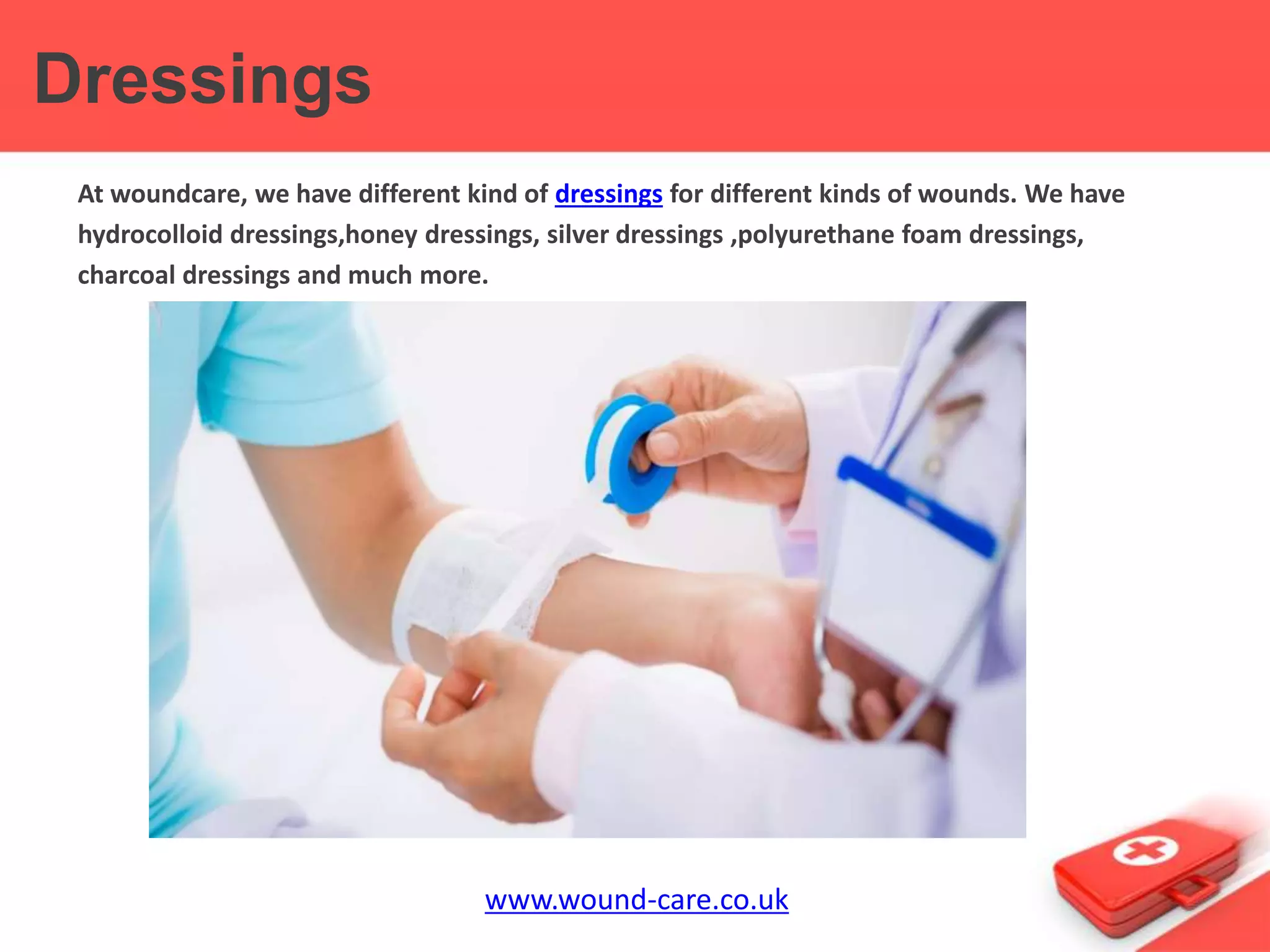 Dressings

At woundcare, we have different kind of dressings for different kinds of wounds. We have hydrocolloid dressings,honey dressings, silver dressings ,polyurethane foam dressings, charcoal dressings and much more.

www.wound-care.co.uk